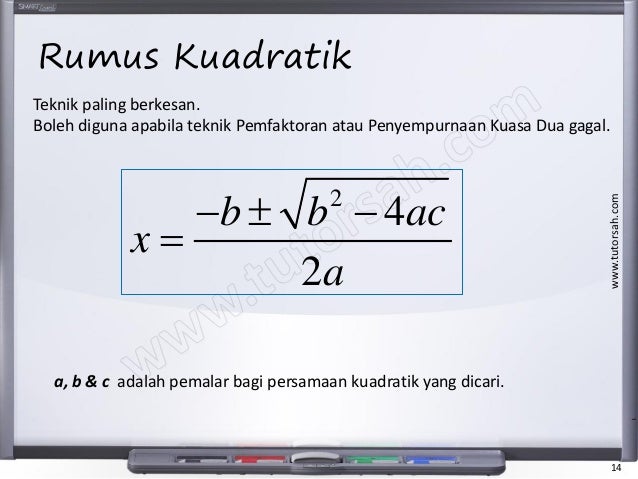 SMART Board

Rumus Kuadratik

Teknik paling berkesan.
Boleh diguna apabila teknik Pemfaktoran atau Penyempurnaan Kuasa Dua gagal.

$x = \frac{-b \pm \sqrt{b^2 - 4ac}}{2a}$

www.tutorsah.com

www.tutorsah.com

a, b & c adalah pemalar bagi persamaan kuadratik yang dicari.

14